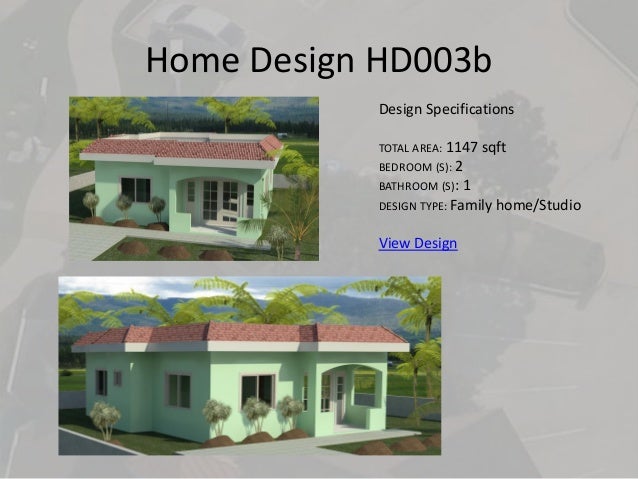 Home Design HD003b

Design Specifications

TOTAL AREA: 1147 sqft
BEDROOM (S): 2
BATHROOM (S): 1
DESIGN TYPE: Family home/Studio

View Design